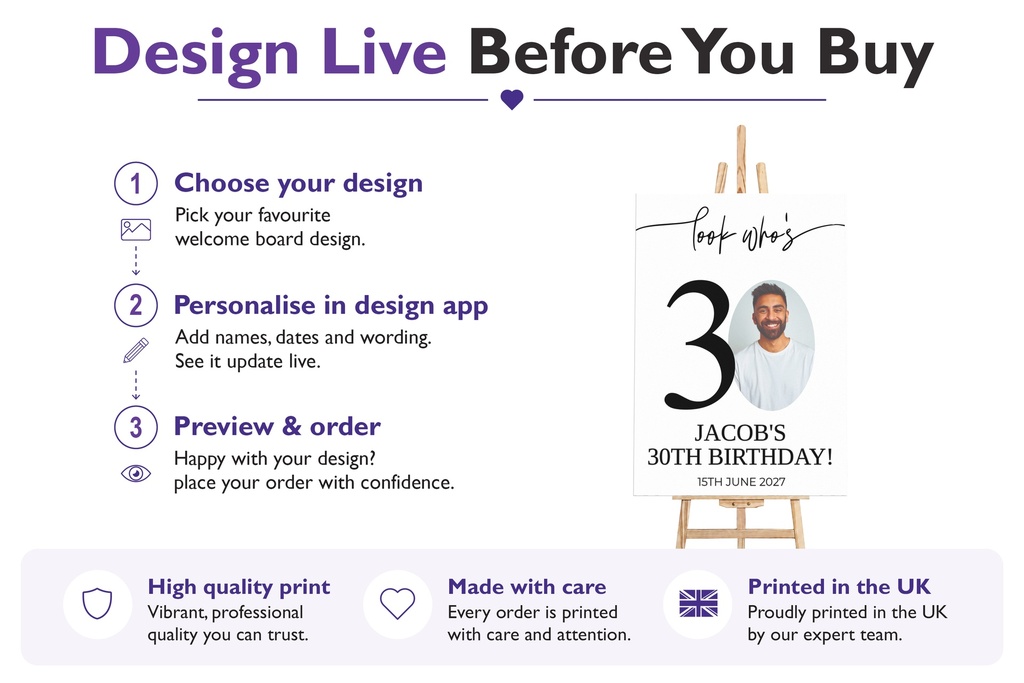 Design Live Before You Buy

1
Choose your design
Pick your favourite welcome board design.

2
Personalise in design app
Add names, dates and wording. See it update live.

3
Preview & order
Happy with your design? place your order with confidence.

look who's
30
JACOB'S
30TH BIRTHDAY!
15TH JUNE 2027

High quality print
Vibrant, professional quality you can trust.

Made with care
Every order is printed with care and attention.

Printed in the UK
Proudly printed in the UK by our expert team.